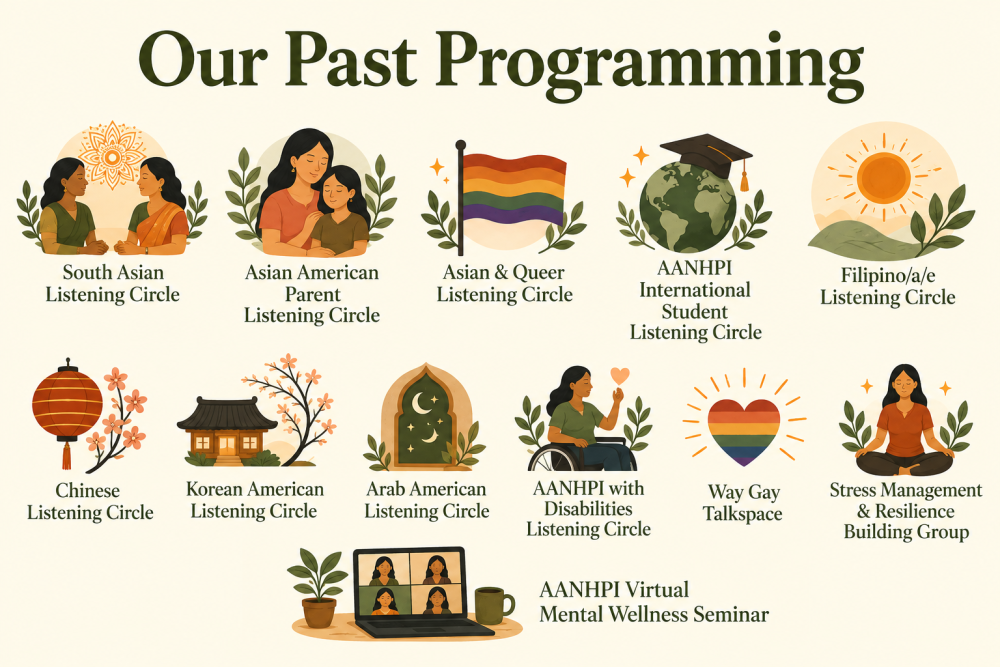 Our Past Programming

South Asian
Listening Circle

Asian American
Parent
Listening Circle

Asian & Queer
Listening Circle

AANHPI
International
Student
Listening Circle

Filipino/a/e
Listening Circle

Chinese
Listening Circle

Korean American
Listening Circle

Arab American
Listening Circle

AANHPI with
Disabilities
Listening Circle

Way Gay
Talkspace

Stress Management
& Resilience
Building Group

AANHPI Virtual
Mental Wellness Seminar